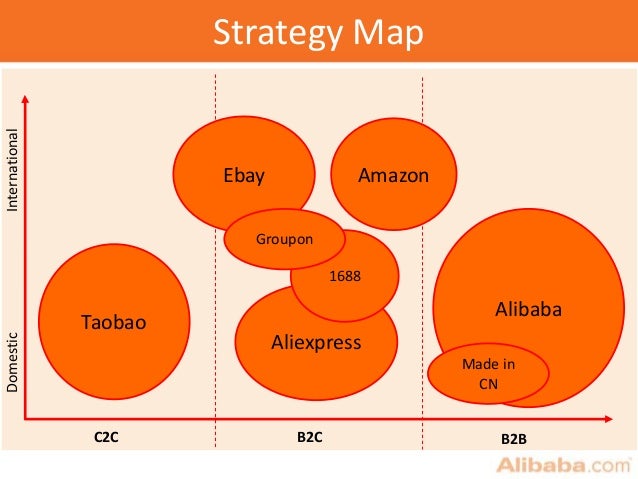 Strategy Map

International

Domestic

Ebay

Amazon

Groupon

1688

Taobao

Aliexpress

Alibaba

Made in CN

C2C

B2C

B2B

Alibaba.com